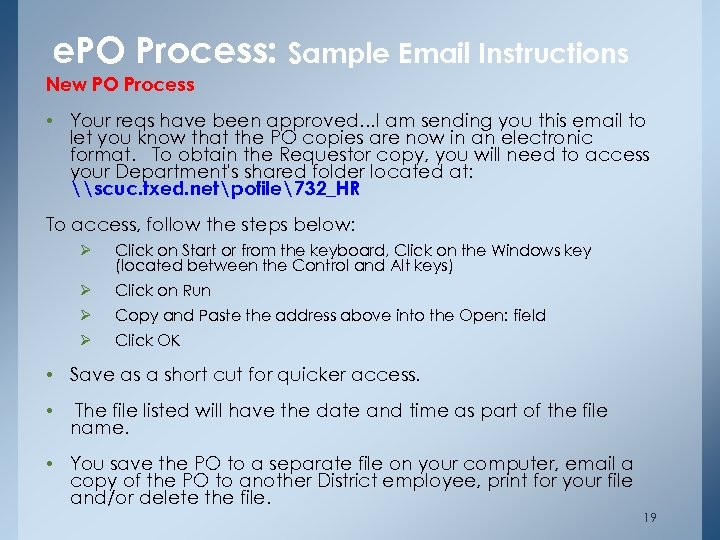 ePO Process: Sample Email Instructions

New PO Process

• Your reqs have been approved…I am sending you this email to let you know that the PO copies are now in an electronic format. To obtain the Requestor copy, you will need to access your Department's shared folder located at: \\scuc.txed.net\pofile\732_HR

To access, follow the steps below:

➢ Click on Start or from the keyboard, Click on the Windows key (located between the Control and Alt keys)

➢ Click on Run

➢ Copy and Paste the address above into the Open: field

➢ Click OK

• Save as a short cut for quicker access.

• The file listed will have the date and time as part of the file name.

• You save the PO to a separate file on your computer, email a copy of the PO to another District employee, print for your file and/or delete the file.

19